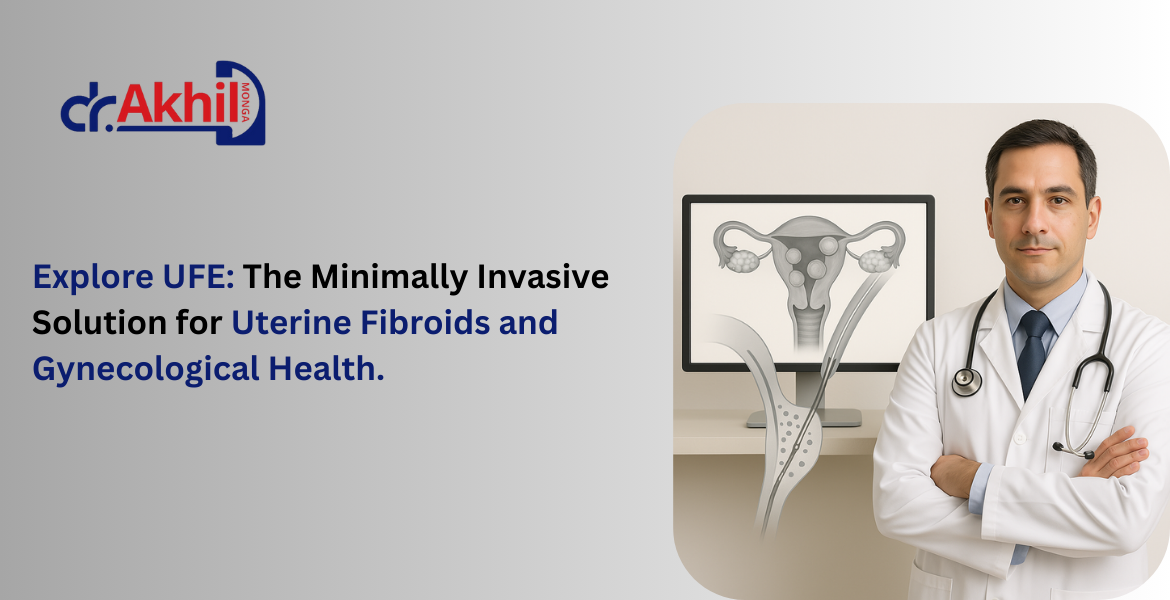 dr.Akhil MONGA

Explore UFE: The Minimally Invasive Solution for Uterine Fibroids and Gynecological Health.